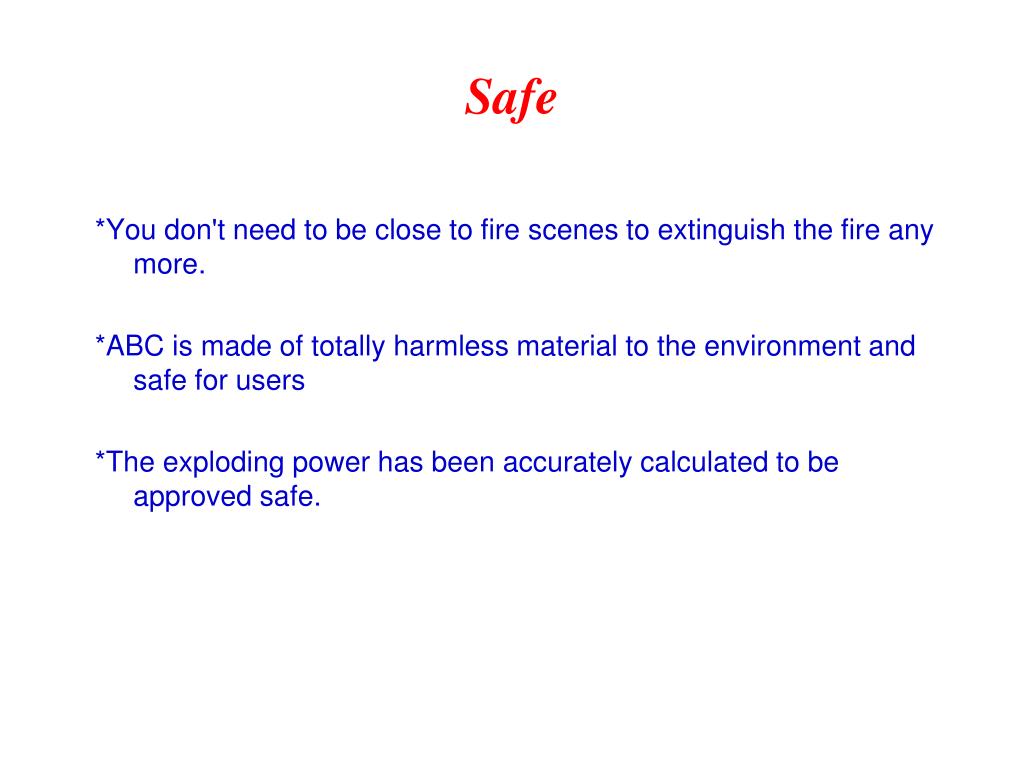 Safe

*You don't need to be close to fire scenes to extinguish the fire any more.

*ABC is made of totally harmless material to the environment and safe for users

*The exploding power has been accurately calculated to be approved safe.